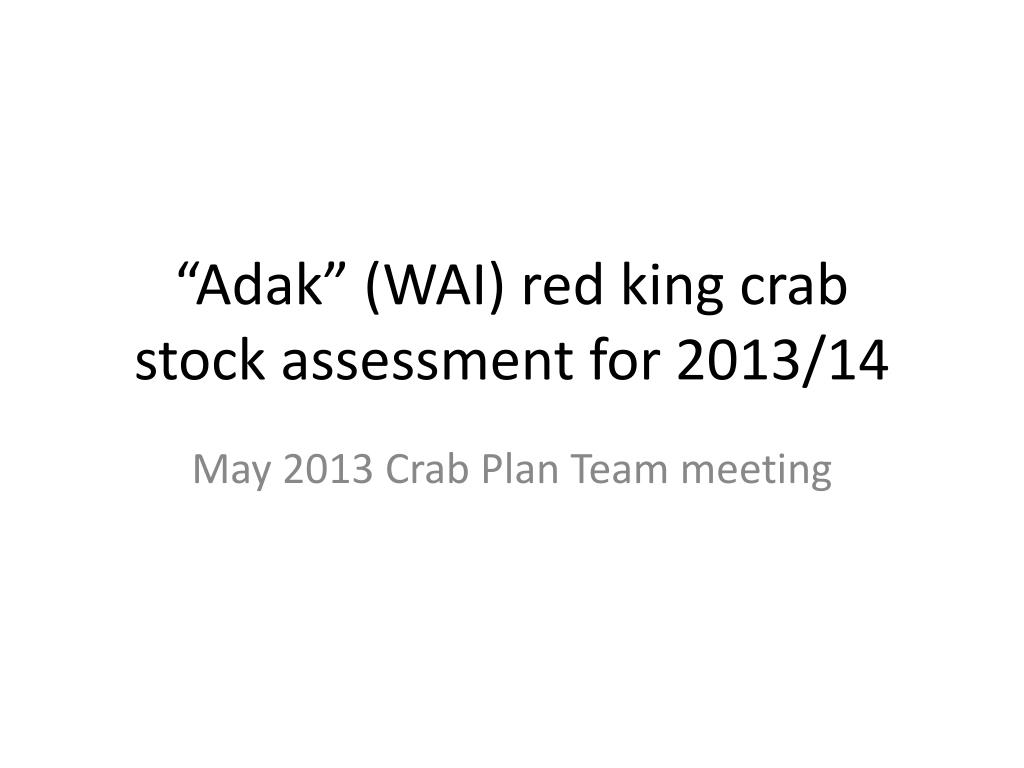 “Adak” (WAI) red king crab stock assessment for 2013/14

May 2013 Crab Plan Team meeting